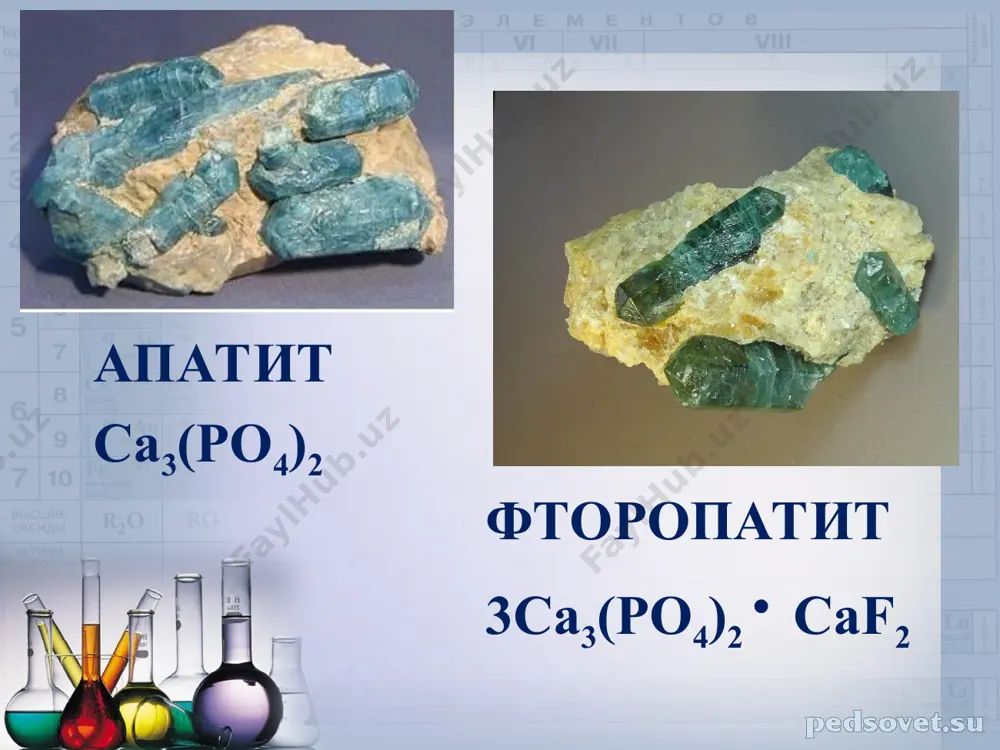 АПАТИТ
$Ca_3(PO_4)_2$

ФТОРОПАТИТ
$3Ca_3(PO_4)_2 \cdot CaF_2$

FaylHub.uz

pedsovet.su